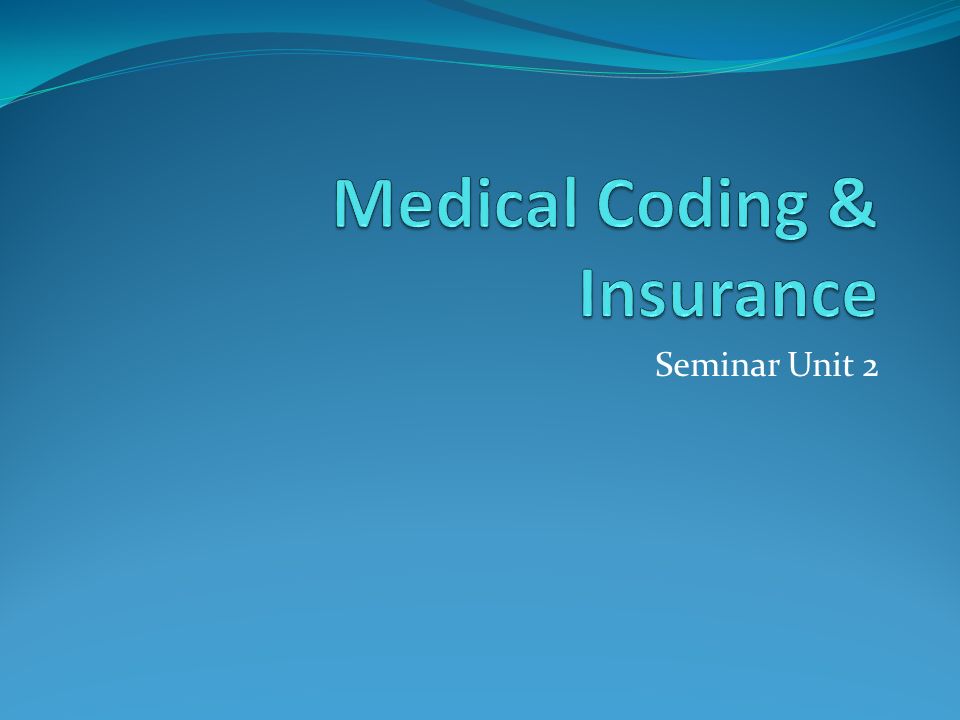 Medical Coding & Insurance

Seminar Unit 2